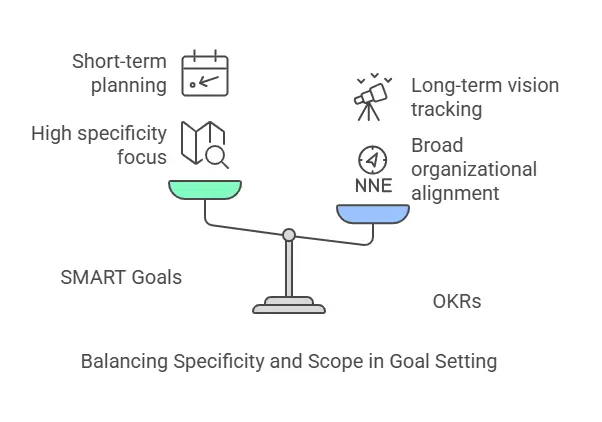 Short-term planning

High specificity focus

Long-term vision tracking

NNE

Broad organizational alignment

SMART Goals

OKRs

Balancing Specificity and Scope in Goal Setting